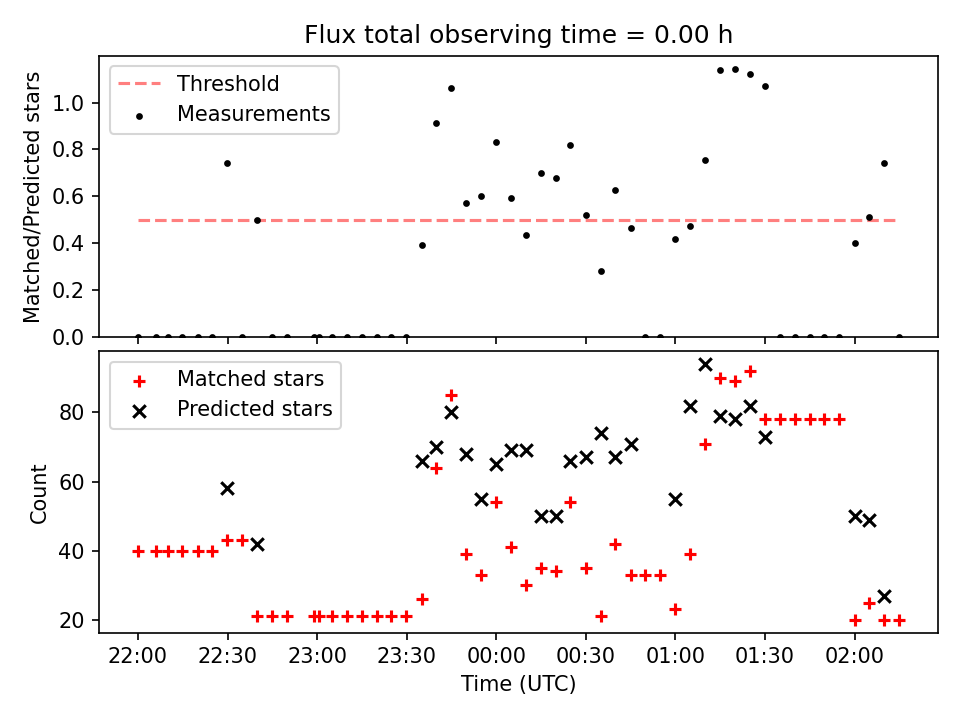 Flux total observing time = 0.00 h

Threshold
Measurements

Matched/Predicted stars

1.0
0.8
0.6
0.4
0.2
0.0

Matched stars
Predicted stars

Count

80
60
40
20

22:00
22:30
23:00
23:30
00:00
00:30
01:00
01:30
02:00

Time (UTC)